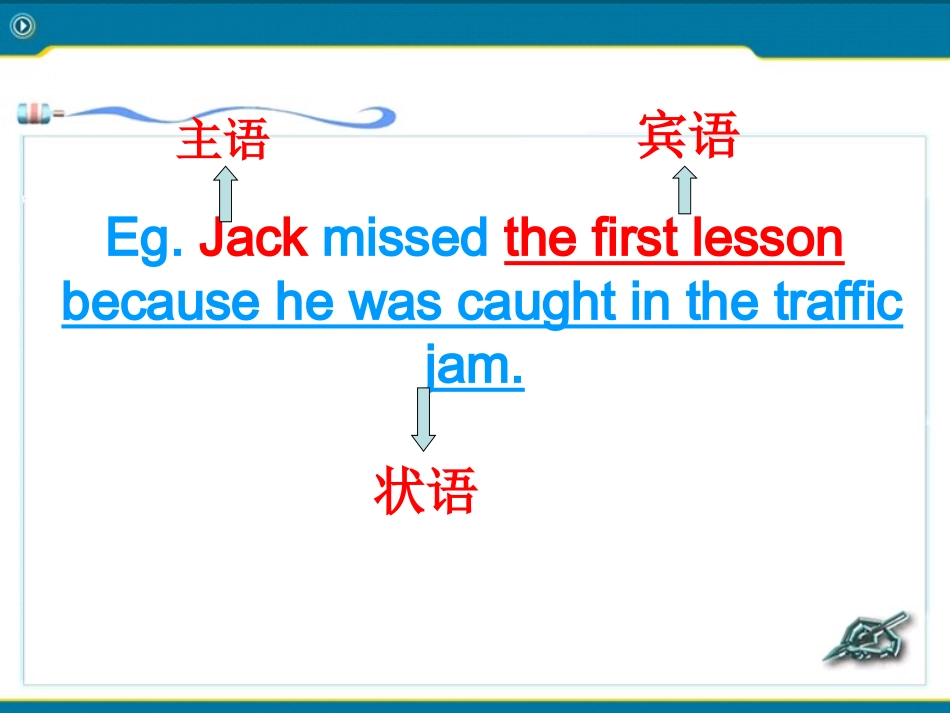 主语

宾语

Eg. Jack missed the first lesson because he was caught in the traffic jam.

状语